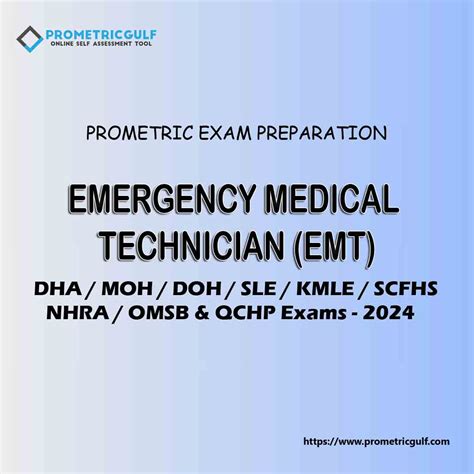 PROMETRICGULF
ONLINE SELF ASSESSMENT TOOL

PROMETRIC EXAM PREPARATION

EMERGENCY MEDICAL TECHNICIAN (EMT)

DHA / MOH / DOH / SLE / KMLE / SCFHS
NHRA / OMSB & QCHP Exams - 2024

https://www.prometricgulf.com